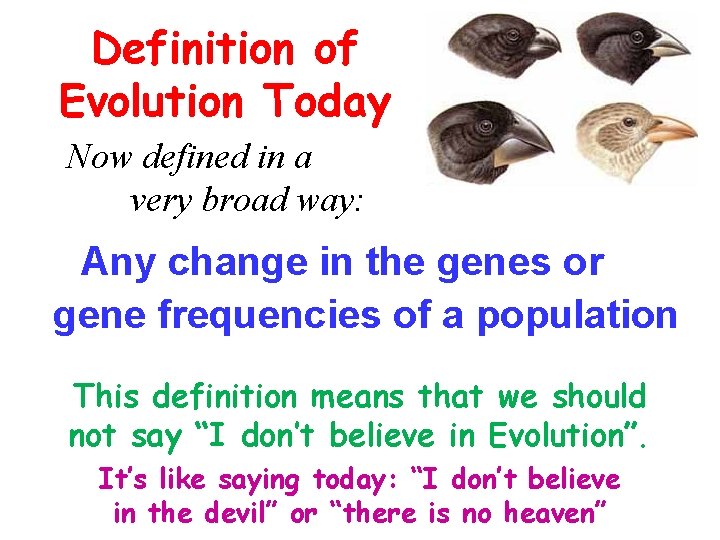 Definition of Evolution Today

Now defined in a very broad way:

Any change in the genes or gene frequencies of a population

This definition means that we should not say “I don’t believe in Evolution”.

It’s like saying today: “I don’t believe in the devil” or “there is no heaven”